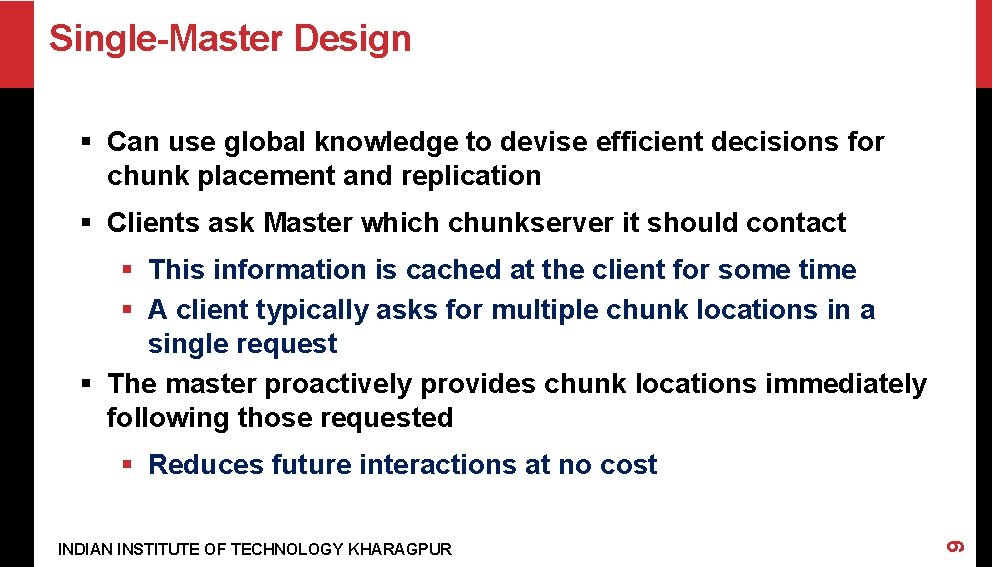 Single-Master Design

▪ Can use global knowledge to devise efficient decisions for chunk placement and replication

▪ Clients ask Master which chunkserver it should contact

▪ This information is cached at the client for some time

▪ A client typically asks for multiple chunk locations in a single request

▪ The master proactively provides chunk locations immediately following those requested

▪ Reduces future interactions at no cost

INDIAN INSTITUTE OF TECHNOLOGY KHARAGPUR

9